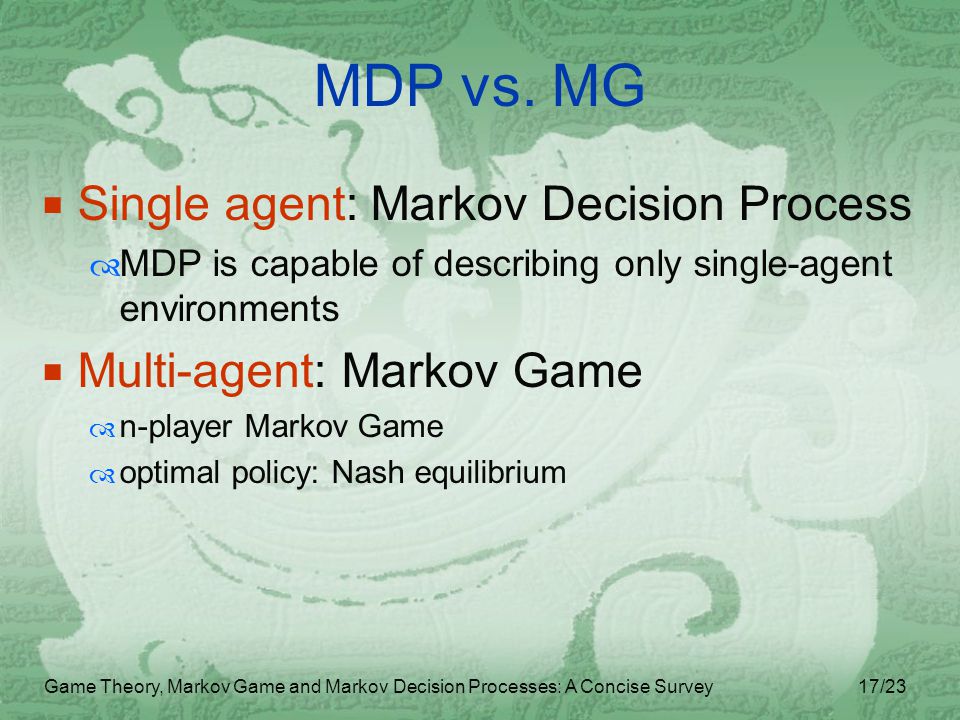 MDP vs. MG

Single agent: Markov Decision Process

MDP is capable of describing only single-agent environments

Multi-agent: Markov Game

n-player Markov Game

optimal policy: Nash equilibrium

Game Theory, Markov Game and Markov Decision Processes: A Concise Survey

17/23